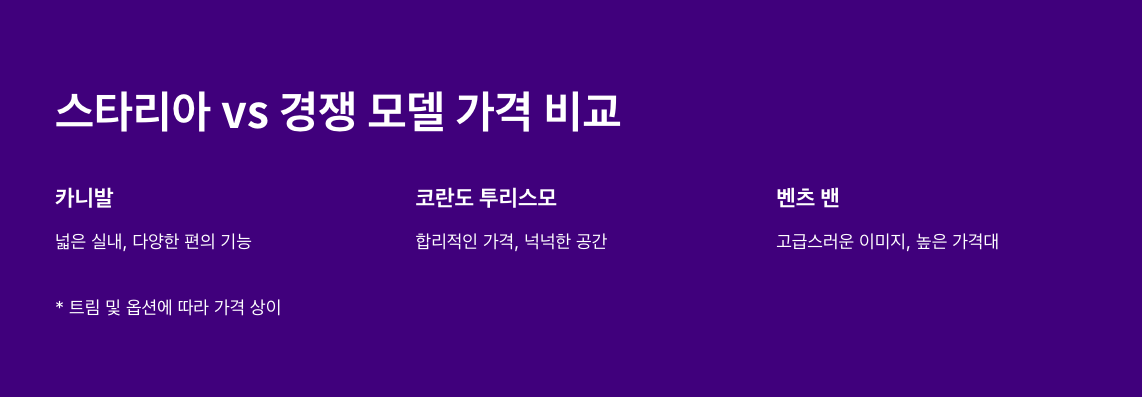 스타리아 vs 경쟁 모델 가격 비교

카니발

넓은 실내, 다양한 편의 기능

코란도 투리스모

합리적인 가격, 넉넉한 공간

벤츠 밴

고급스러운 이미지, 높은 가격대

* 트림 및 옵션에 따라 가격 상이